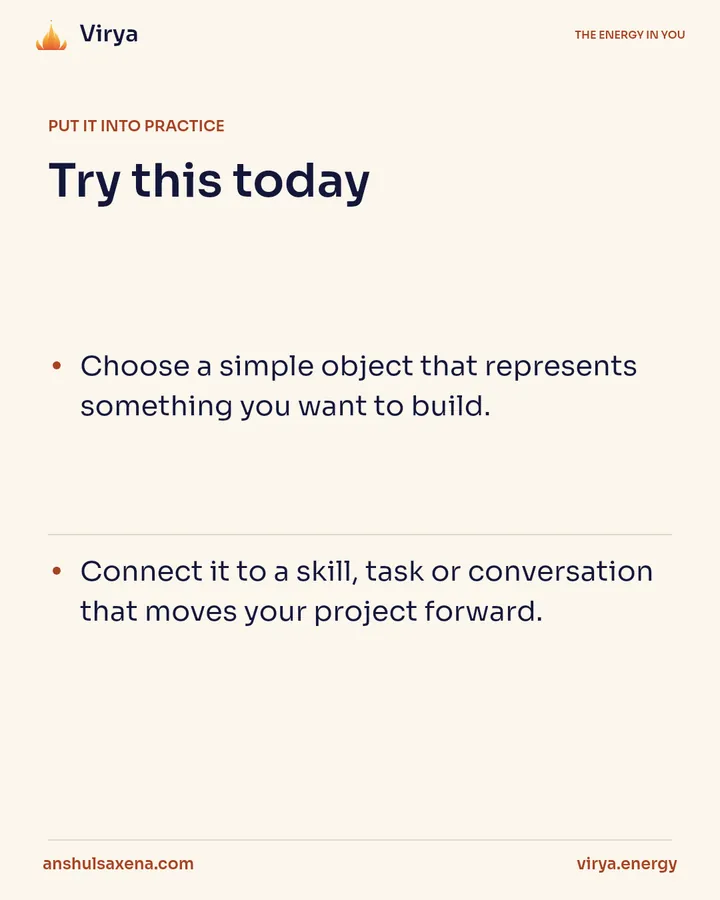 Virya

THE ENERGY IN YOU

PUT IT INTO PRACTICE

Try this today

• Choose a simple object that represents something you want to build.

• Connect it to a skill, task or conversation that moves your project forward.

anshulsaxena.com

virya.energy